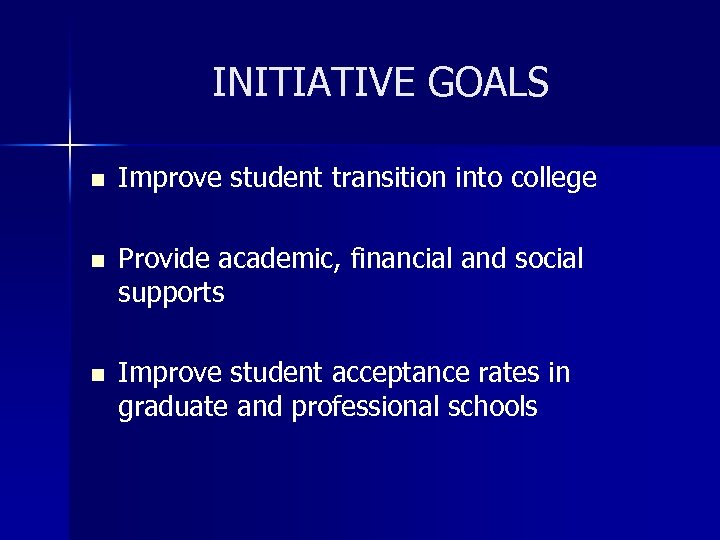 INITIATIVE GOALS

- Improve student transition into college

- Provide academic, financial and social supports

- Improve student acceptance rates in graduate and professional schools